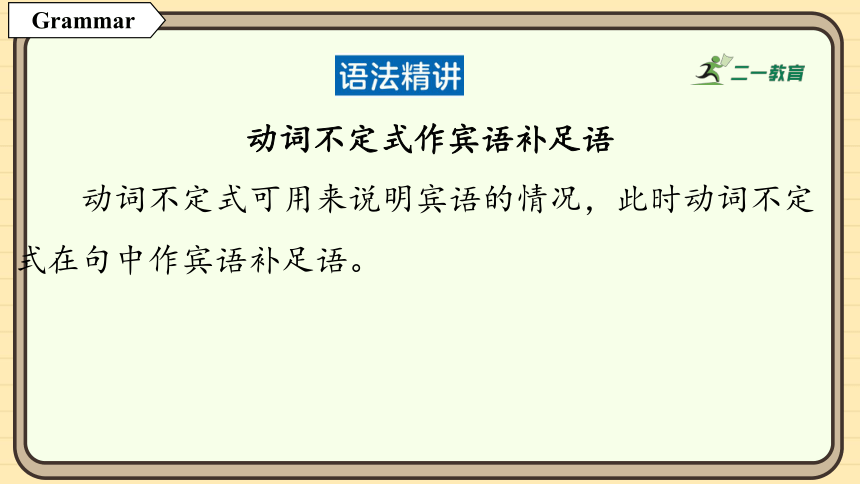 Grammar

语法精讲

二一教育

动词不定式作宾语补足语

动词不定式可用来说明宾语的情况，此时动词不定式在句中作宾语补足语。